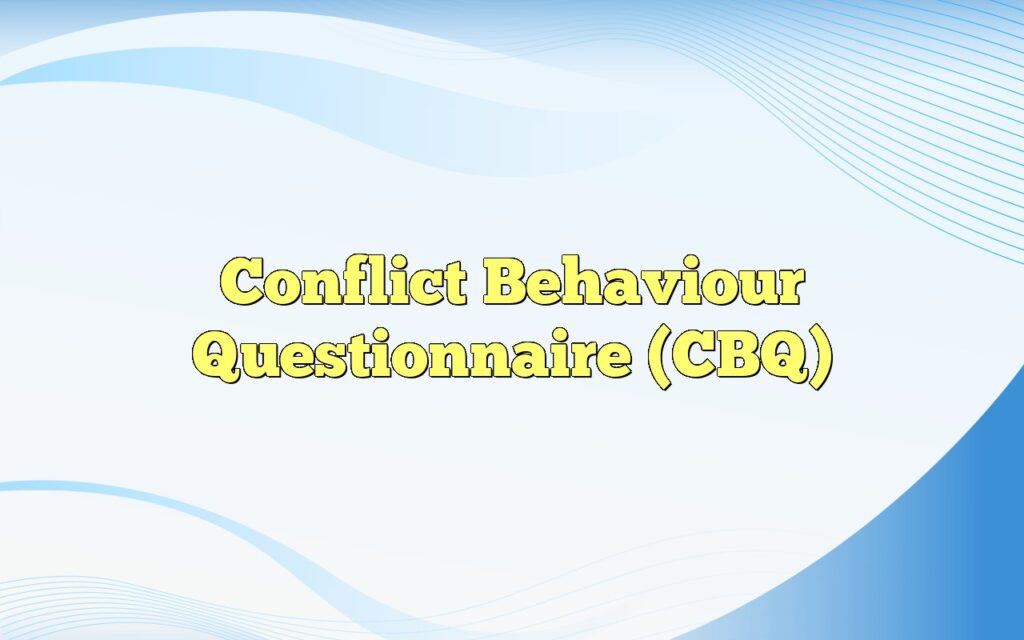 Conflict Behaviour Questionnaire (CBQ)